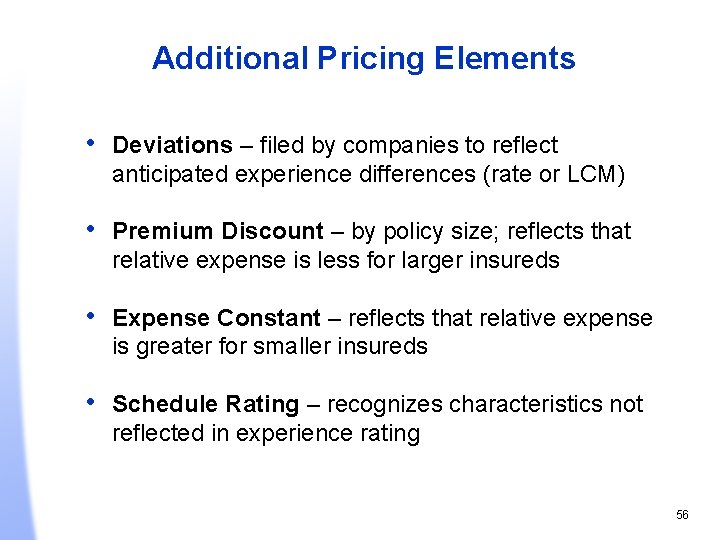 Additional Pricing Elements

• Deviations – filed by companies to reflect anticipated experience differences (rate or LCM)

• Premium Discount – by policy size; reflects that relative expense is less for larger insureds

• Expense Constant – reflects that relative expense is greater for smaller insureds

• Schedule Rating – recognizes characteristics not reflected in experience rating

56